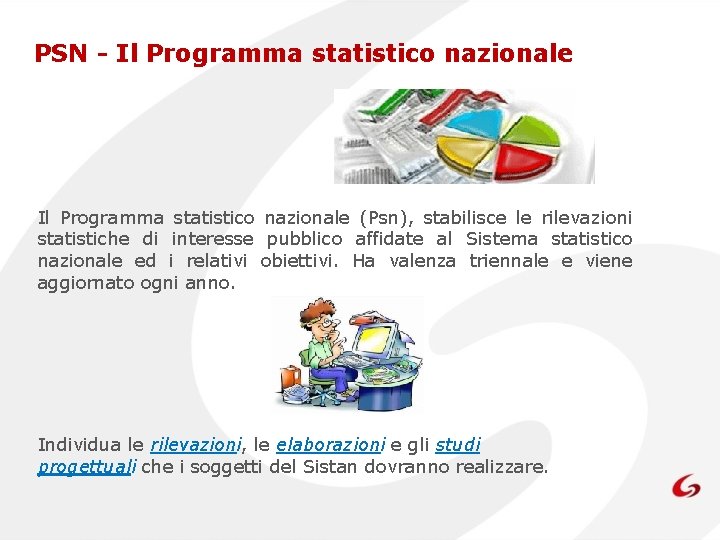 PSN - Il Programma statistico nazionale

Il Programma statistico nazionale (Psn), stabilisce le rilevazioni statistiche di interesse pubblico affidate al Sistema statistico nazionale ed i relativi obiettivi. Ha valenza triennale e viene aggiornato ogni anno.

Individua le rilevazioni, le elaborazioni e gli studi progettuali che i soggetti del Sistan dovranno realizzare.